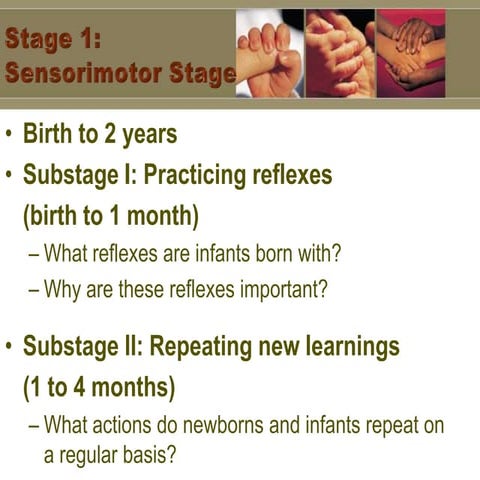 Stage 1:
Sensorimotor Stage

• Birth to 2 years
• Substage I: Practicing reflexes (birth to 1 month)
– What reflexes are infants born with?
– Why are these reflexes important?

• Substage II: Repeating new learnings (1 to 4 months)
– What actions do newborns and infants repeat on a regular basis?